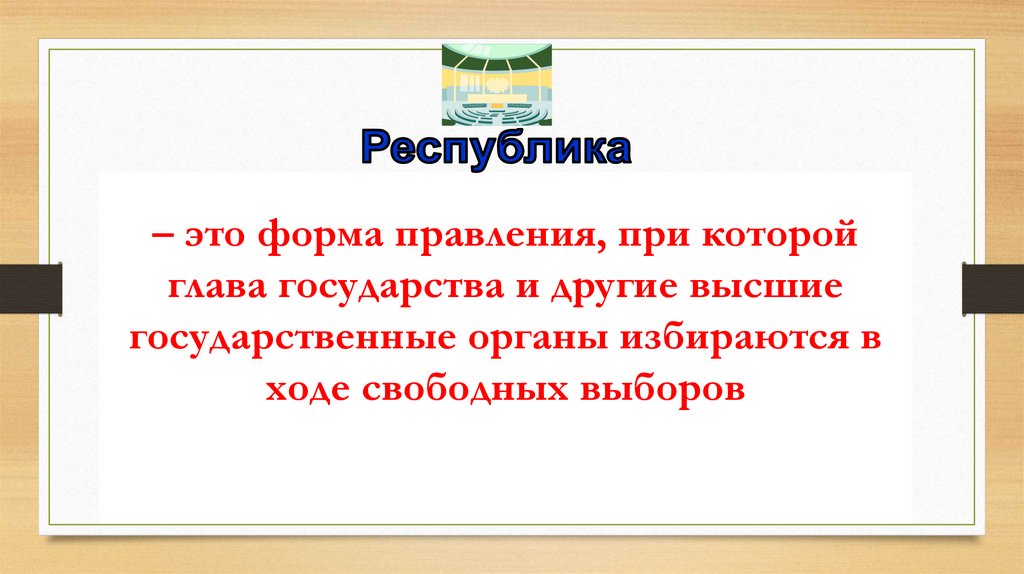 Республика

– это форма правления, при которой глава государства и другие высшие государственные органы избираются в ходе свободных выборов